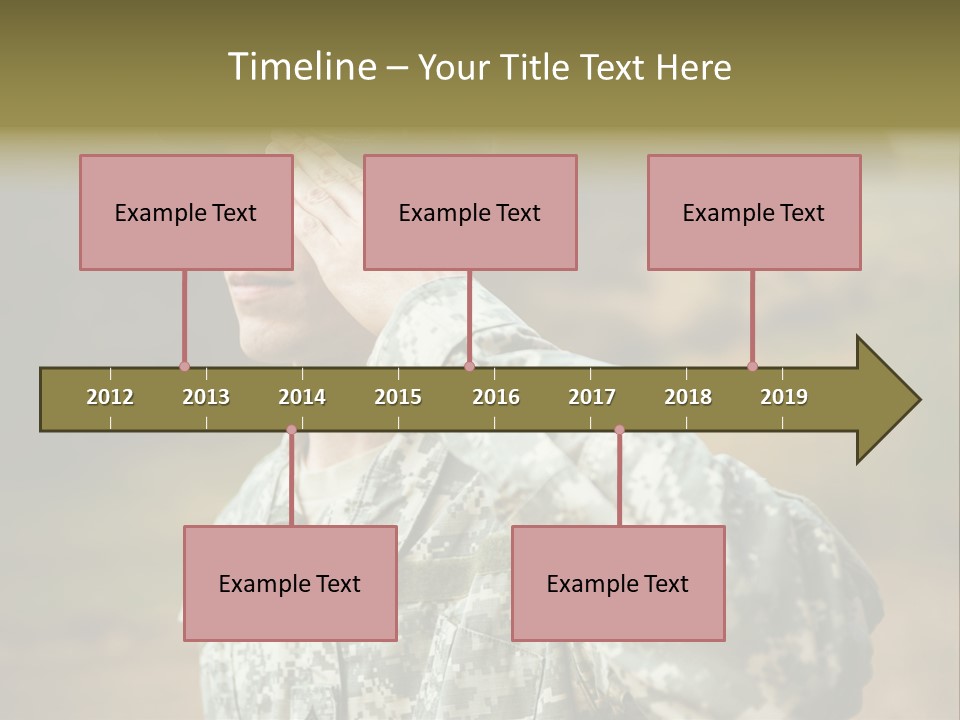 Timeline – Your Title Text Here

Example Text

Example Text

Example Text

2012 2013 2014 2015 2016 2017 2018 2019

Example Text

Example Text